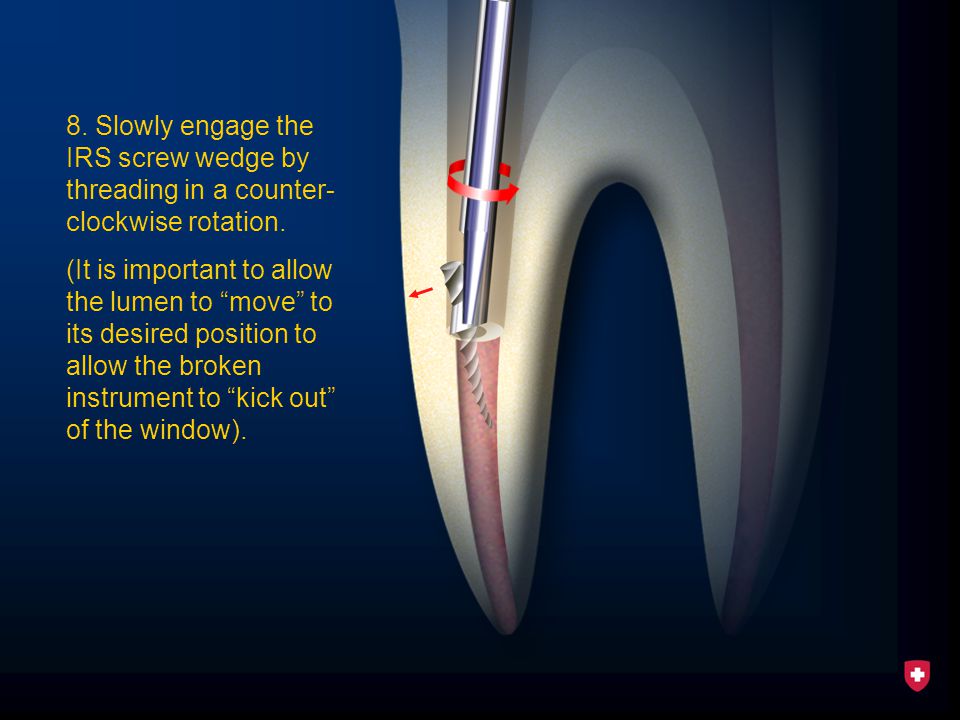 8. Slowly engage the IRS screw wedge by threading in a counter-clockwise rotation.

(It is important to allow the lumen to “move” to its desired position to allow the broken instrument to “kick out” of the window).